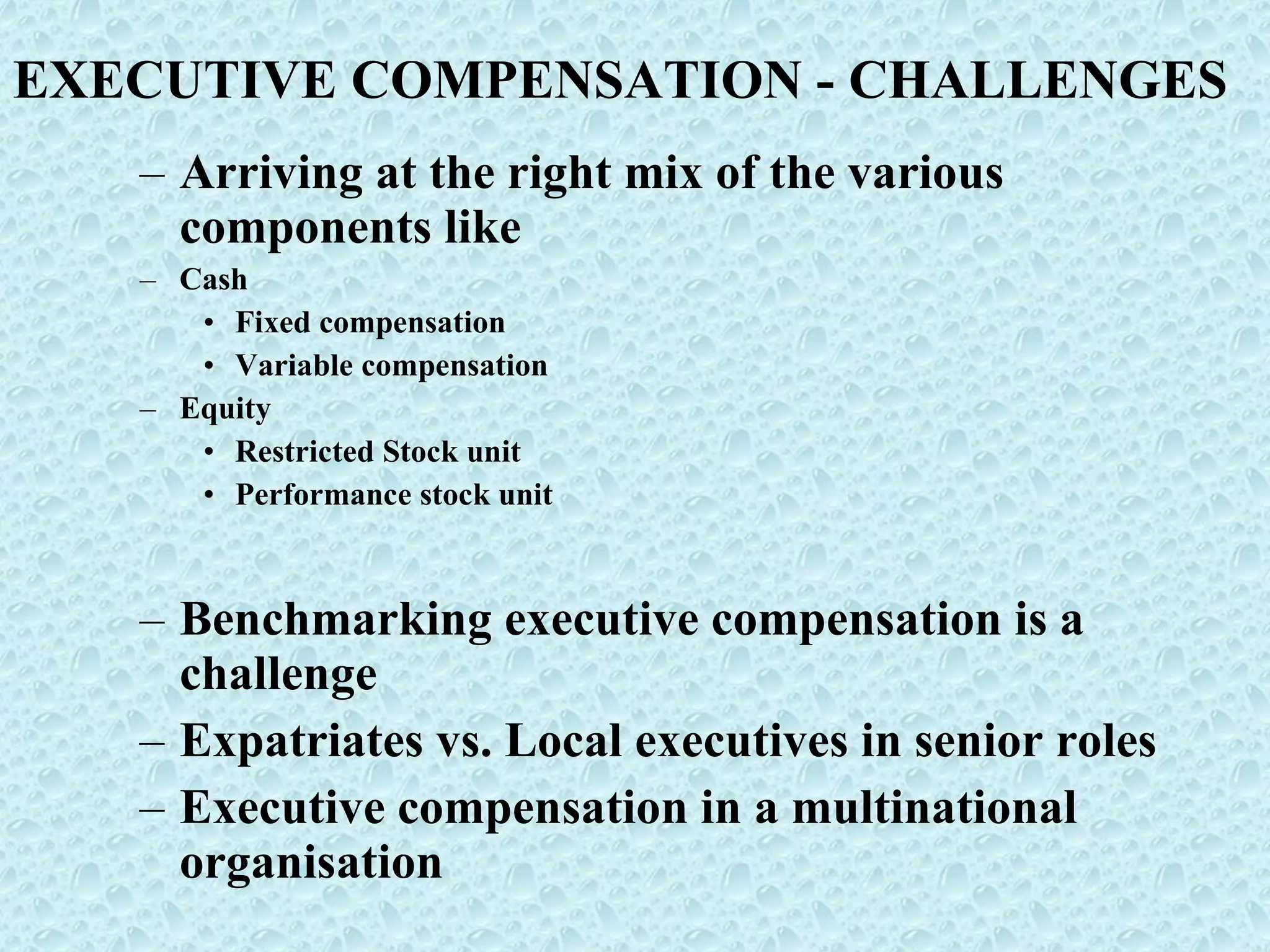 EXECUTIVE COMPENSATION - CHALLENGES

– Arriving at the right mix of the various components like
– Cash
• Fixed compensation
• Variable compensation
– Equity
• Restricted Stock unit
• Performance stock unit

– Benchmarking executive compensation is a challenge
– Expatriates vs. Local executives in senior roles
– Executive compensation in a multinational organisation